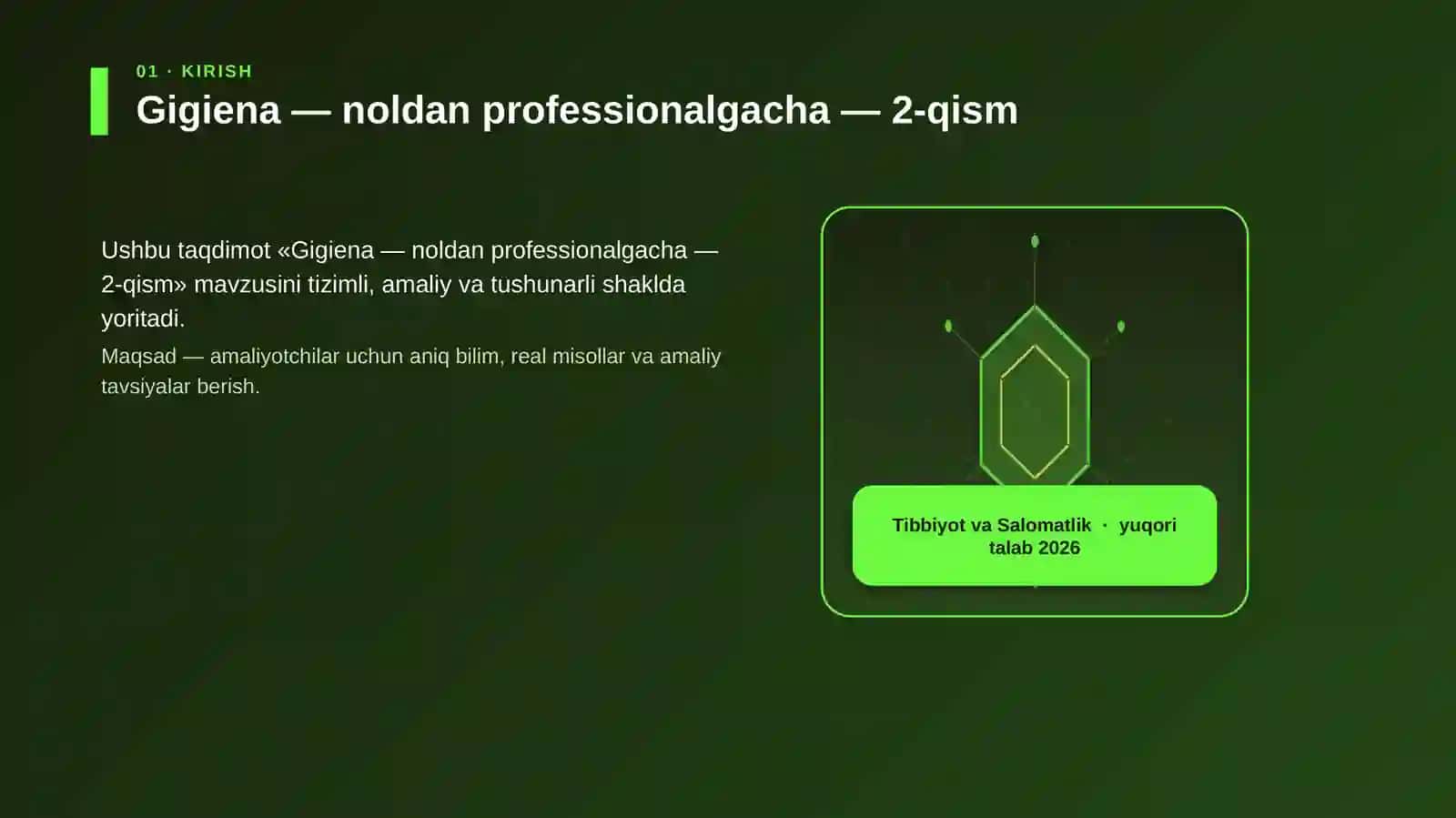 01 · KIRISH

Gigiena — noldan professionalgacha — 2-qism

Ushbu taqdimot «Gigiena — noldan professionalgacha — 2-qism» mavzusini tizimli, amaliy va tushunarli shaklda yoritadi.

Maqsad — amaliyotchilar uchun aniq bilim, real misollar va amaliy tavsiyalar berish.

Tibbiyot va Salomatlik · yuqori talab 2026